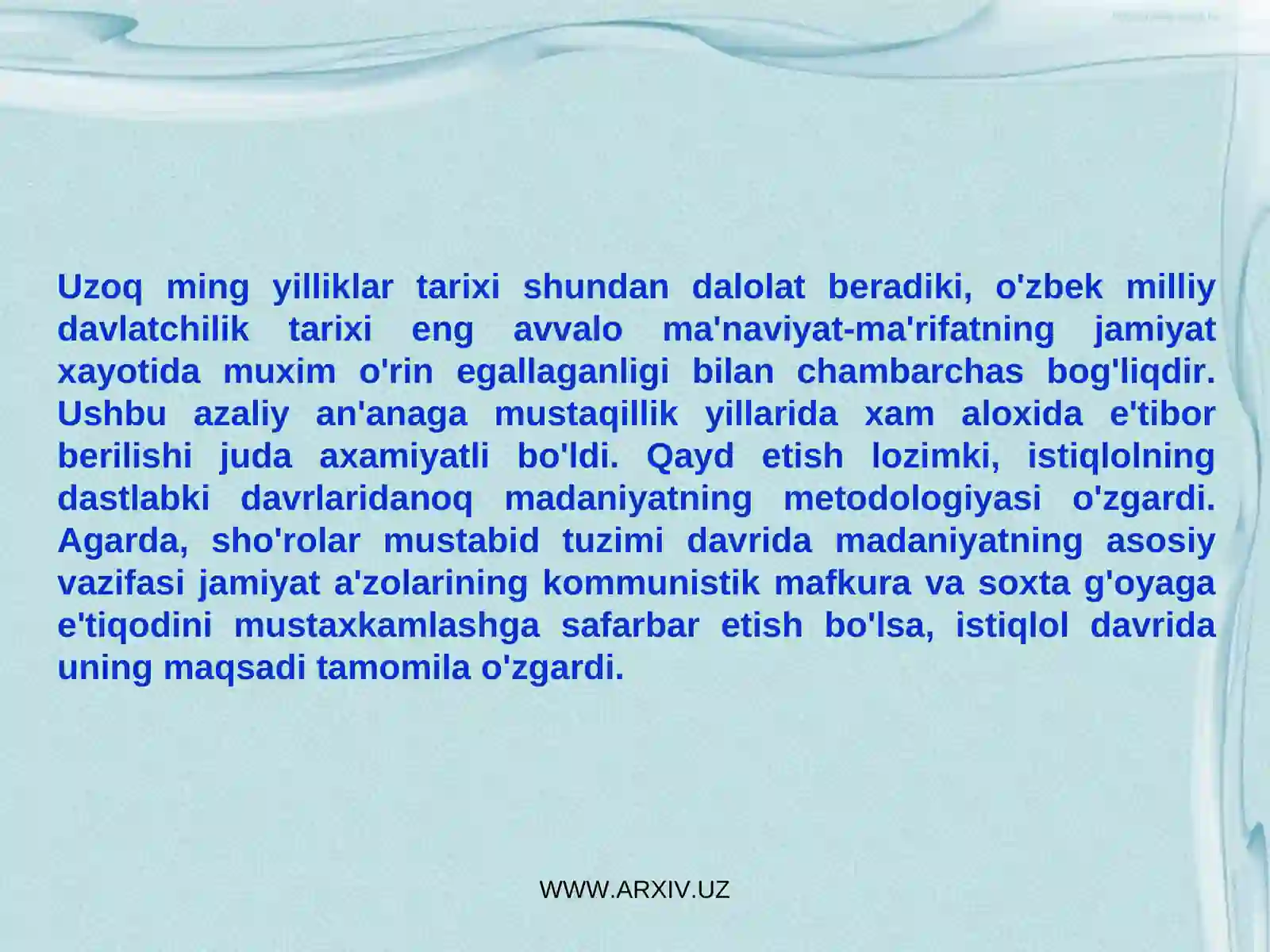 Uzoq ming yilliklar tarixi shundan dalolat beradiki, o'zbek milliy davlatchilik tarixi eng avvalo ma'naviyat-ma'rifatning jamiyat xayotida muxim o'rin egallaganligi bilan chambarchas bog'liqdir. Ushbu azaliy an'anaga mustaqillik yillarida xam aloxida e'tibor berilishi juda axamiyatli bo'ldi. Qayd etish lozimki, istiqlolning dastlabki davrlaridanoq madaniyatning metodologiyasi o'zgardi. Agarda, sho'rolar mustabid tuzimi davrida madaniyatning asosiy vazifasi jamiyat a'zolarining kommunistik mafkura va soxta g'oyaga e'tiqodini mustaxkamlashga safarbar etish bo'lsa, istiqlol davrida uning maqsadi tamomila o'zgardi.

WWW.ARXIV.UZ